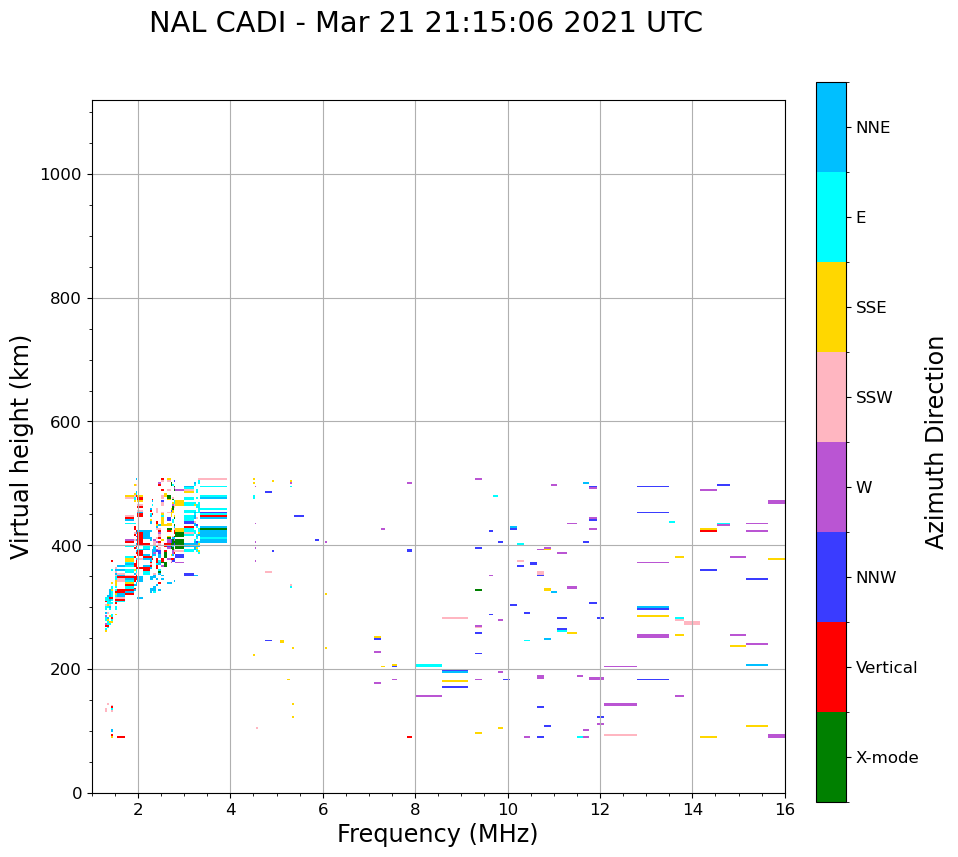 NAL CADI - Mar 21 21:15:06 2021 UTC

Virtual height (km)

1000
800
600
400
200
0

2
4
6
8
10
12
14
16

Frequency (MHz)

NNE
E
SSE
SSW
W
NNW
Vertical
X-mode

Azimuth Direction